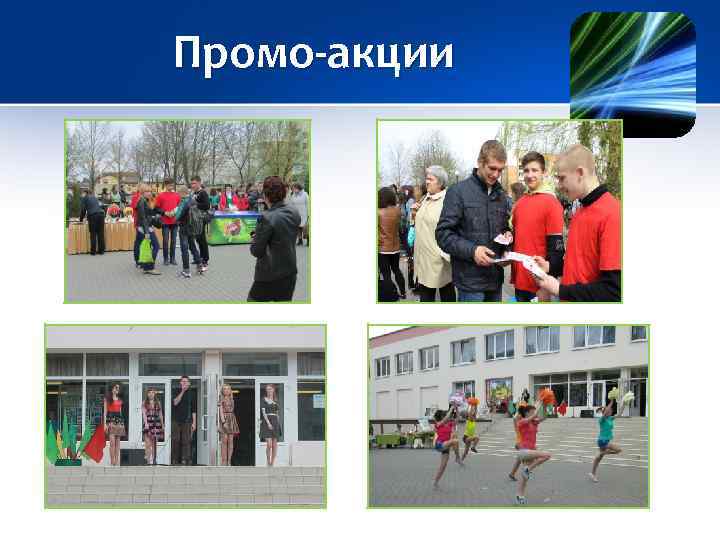 Промо-акции